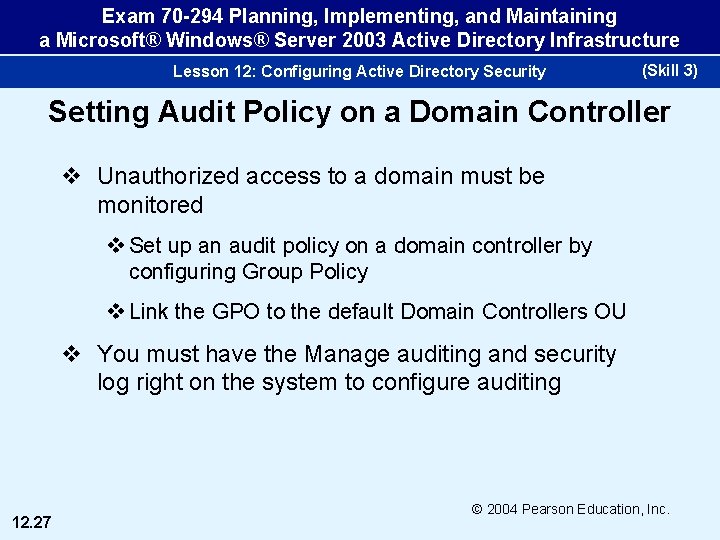 Exam 70-294 Planning, Implementing, and Maintaining a Microsoft® Windows® Server 2003 Active Directory Infrastructure

Lesson 12: Configuring Active Directory Security

(Skill 3)

Setting Audit Policy on a Domain Controller

❖ Unauthorized access to a domain must be monitored

❖ Set up an audit policy on a domain controller by configuring Group Policy

❖ Link the GPO to the default Domain Controllers OU

❖ You must have the Manage auditing and security log right on the system to configure auditing

© 2004 Pearson Education, Inc.

12.27